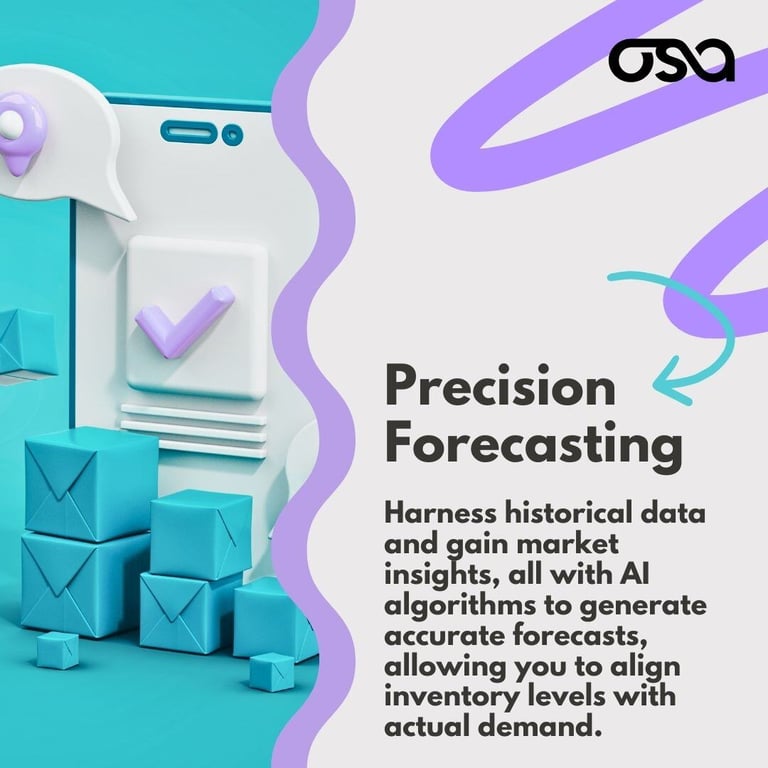 osa

Precision Forecasting

Harness historical data and gain market insights, all with AI algorithms to generate accurate forecasts, allowing you to align inventory levels with actual demand.